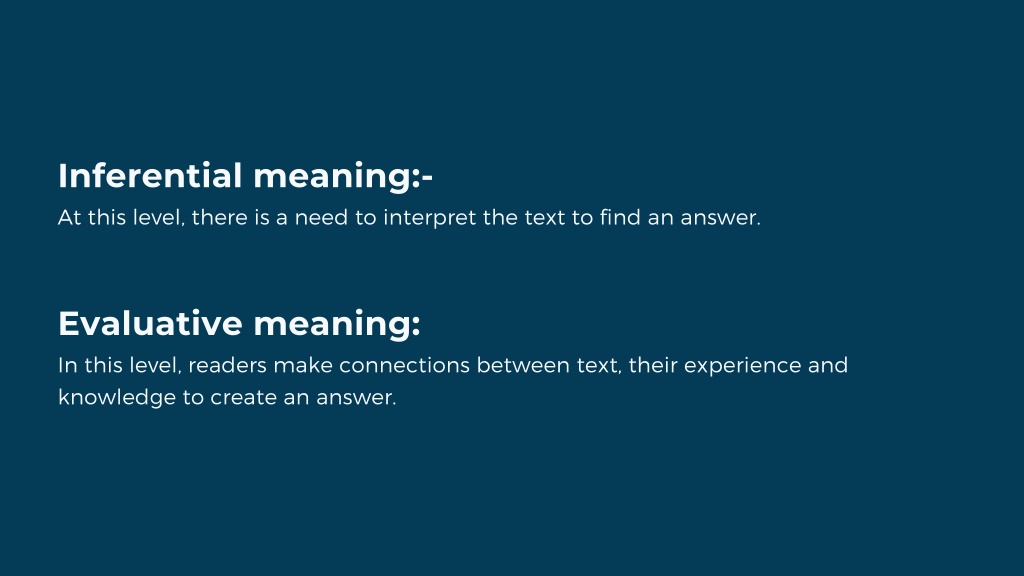 Inferential meaning:-
At this level, there is a need to interpret the text to find an answer.

Evaluative meaning:
In this level, readers make connections between text, their experience and knowledge to create an answer.